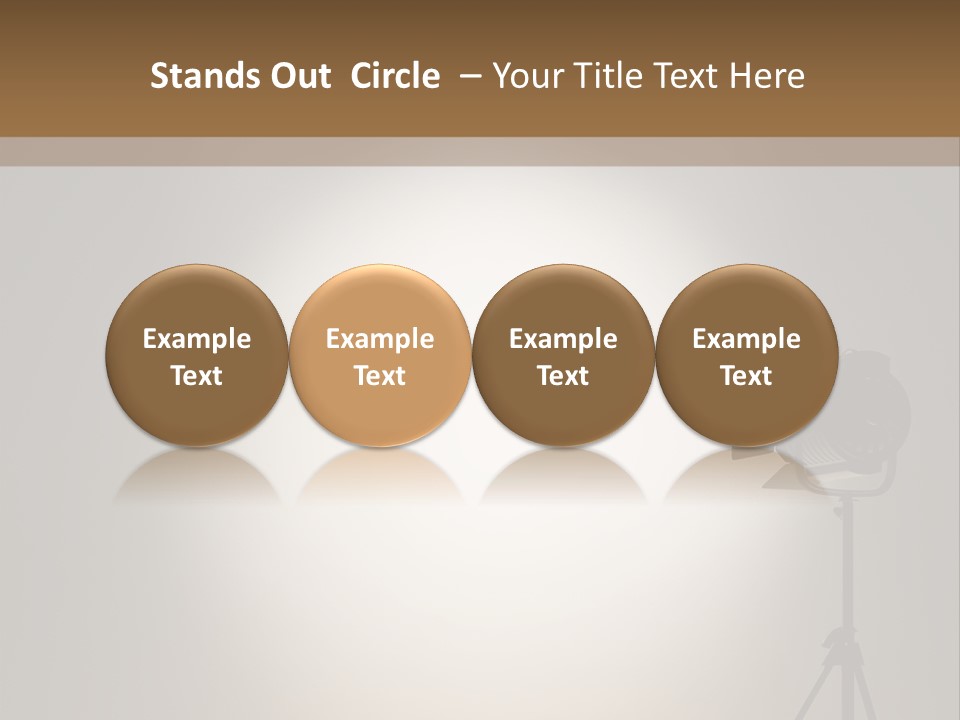 Stands Out Circle – Your Title Text Here

Example Text

Example Text

Example Text

Example Text